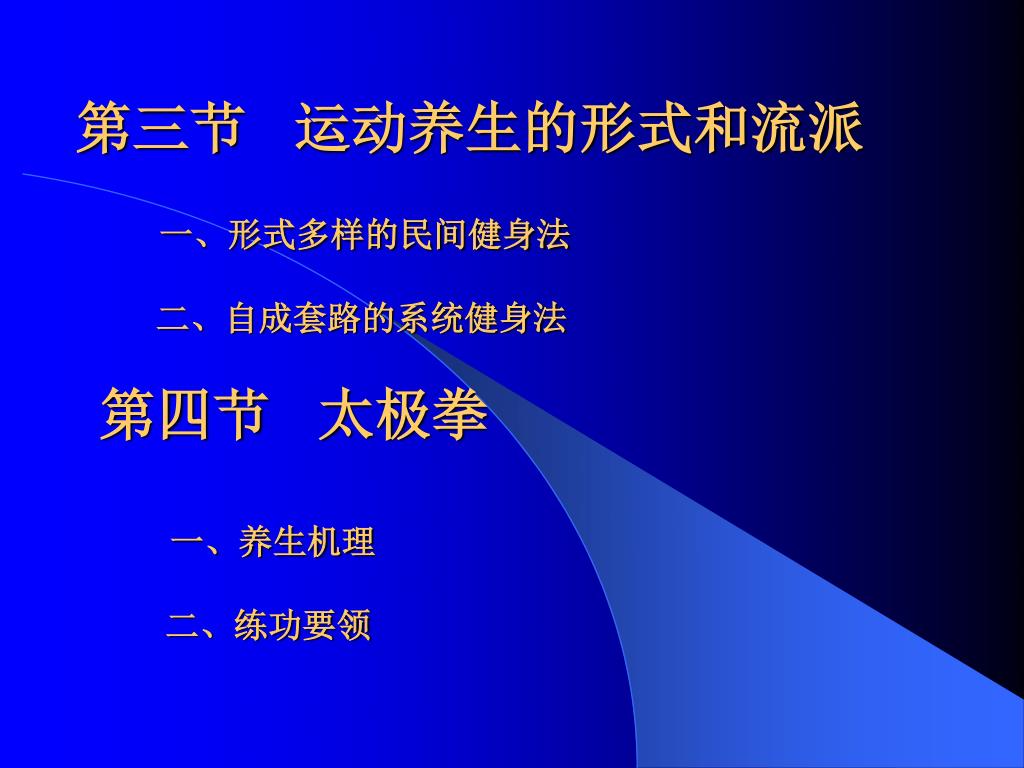 第三节　运动养生的形式和流派

一、形式多样的民间健身法

二、自成套路的系统健身法

第四节　太极拳

一、养生机理

二、练功要领